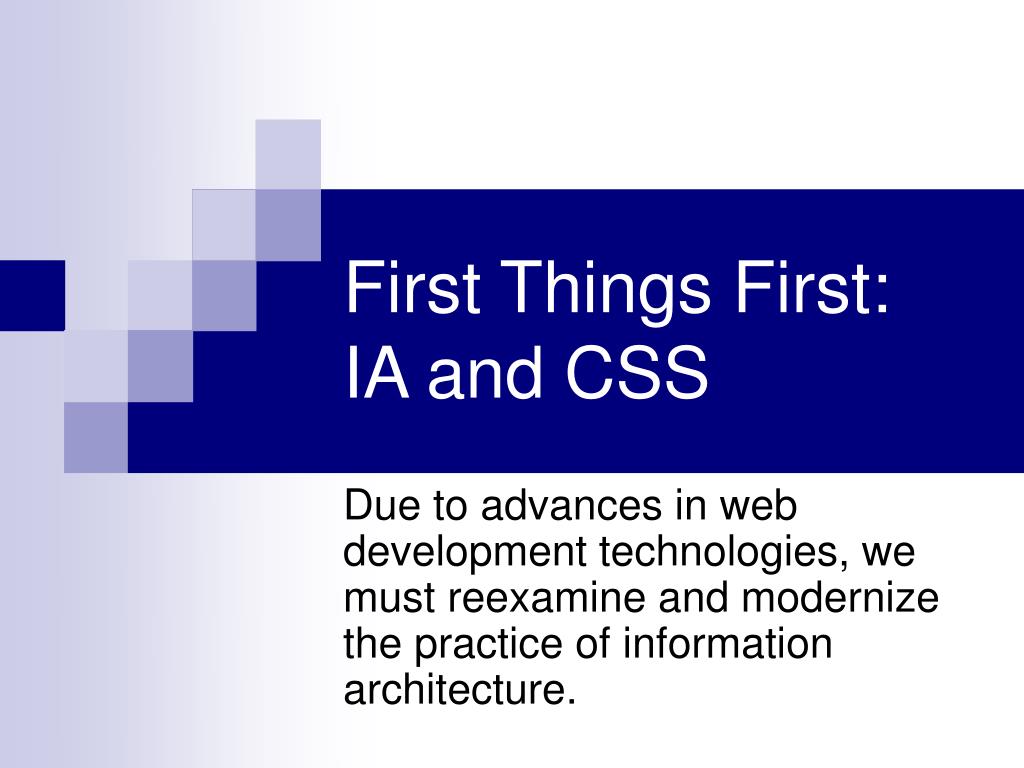 First Things First: IA and CSS

Due to advances in web development technologies, we must reexamine and modernize the practice of information architecture.